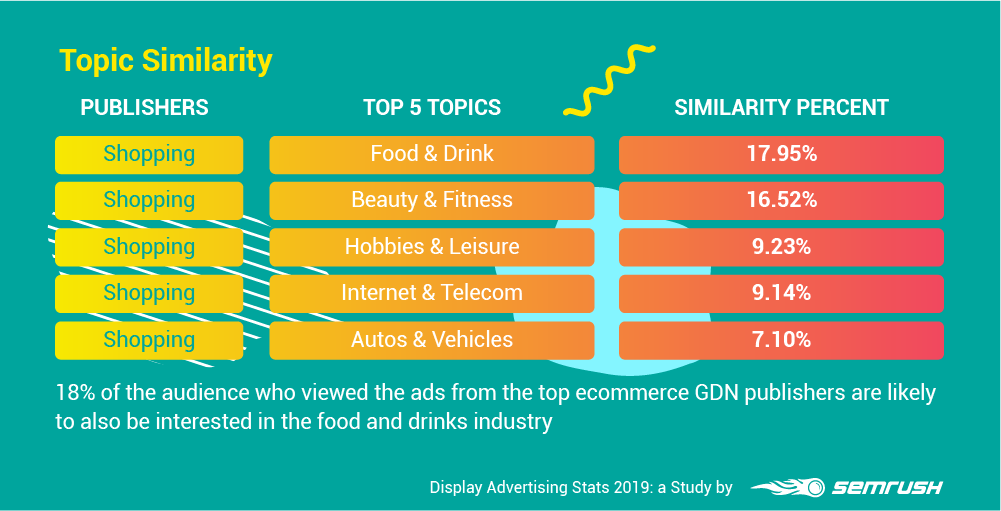 Topic Similarity

| PUBLISHERS | TOP 5 TOPICS | SIMILARITY PERCENT |
|---|---|---|
| Shopping | Food & Drink | 17.95% |
| Shopping | Beauty & Fitness | 16.52% |
| Shopping | Hobbies & Leisure | 9.23% |
| Shopping | Internet & Telecom | 9.14% |
| Shopping | Autos & Vehicles | 7.10% |

18% of the audience who viewed the ads from the top ecommerce GDN publishers are likely to also be interested in the food and drinks industry

Display Advertising Stats 2019: a Study by SEMRUSH